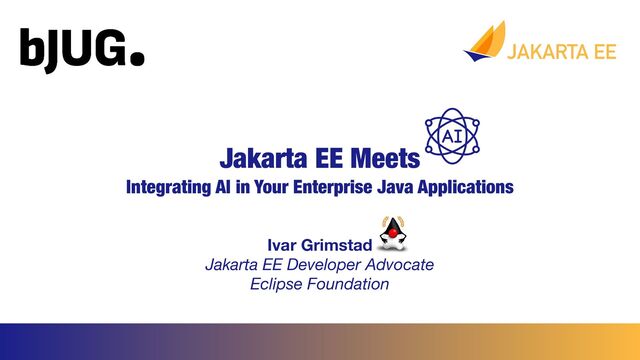 bJUG.

JAKARTA EE

Jakarta EE Meets AI
Integrating AI in Your Enterprise Java Applications

Ivar Grimstad
Jakarta EE Developer Advocate
Eclipse Foundation